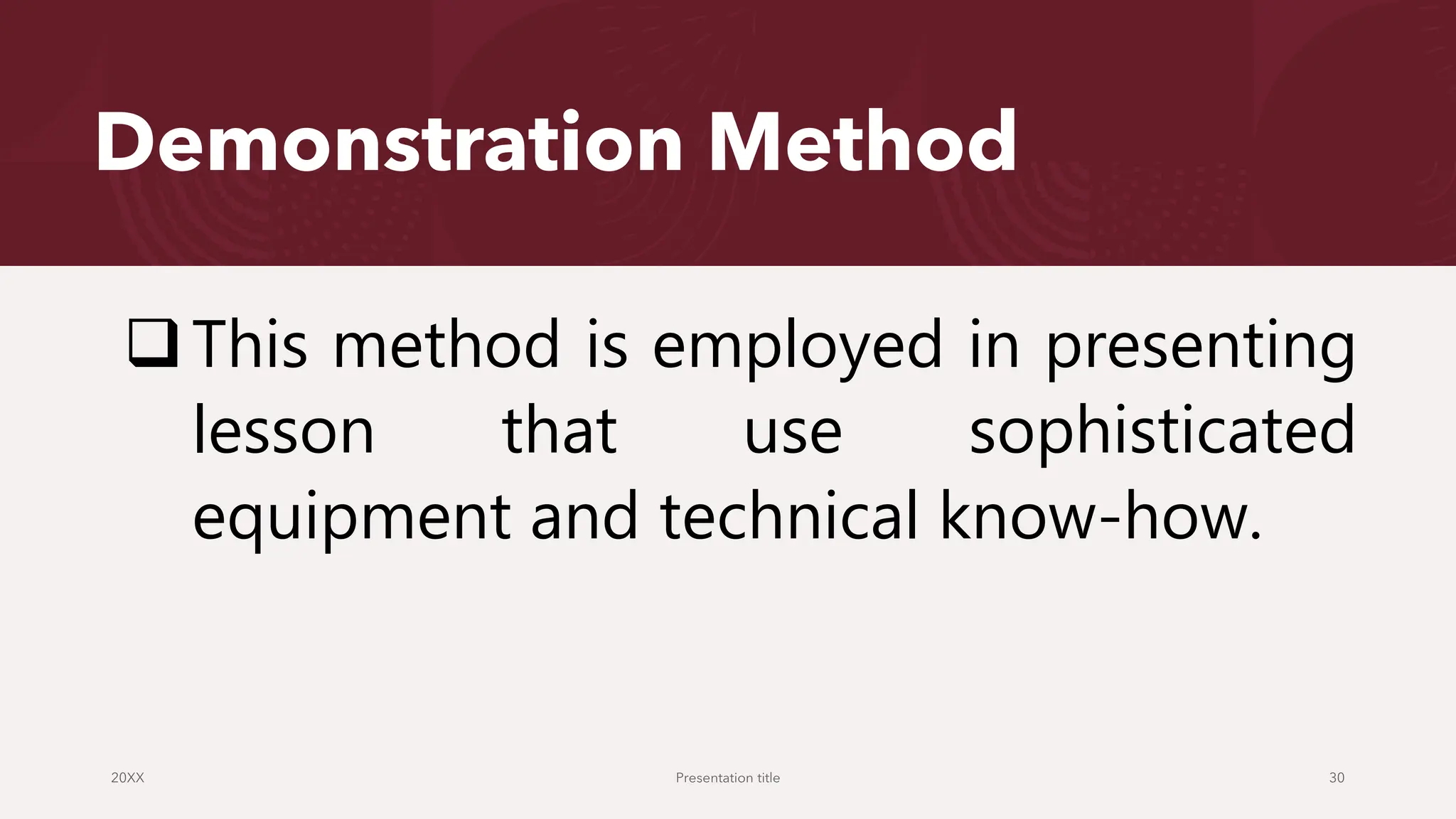 Demonstration Method

❑ This method is employed in presenting lesson that use sophisticated equipment and technical know-how.

20XX

Presentation title

30